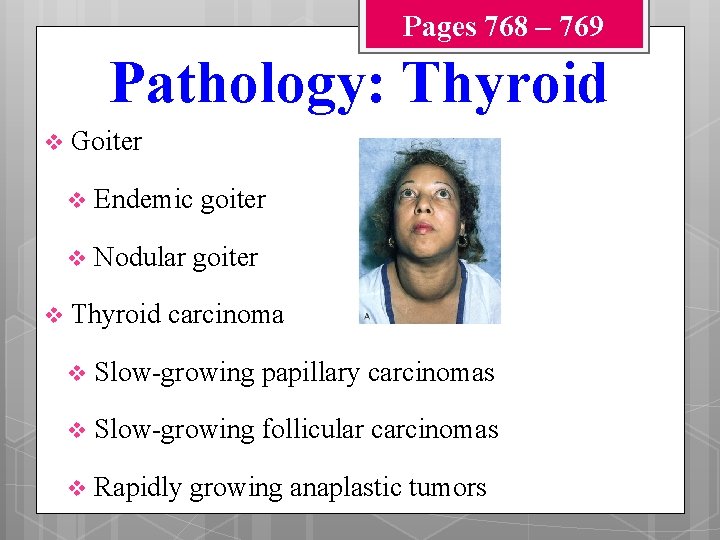 Pages 768 – 769

Pathology: Thyroid

❖ Goiter

❖ Endemic goiter

❖ Nodular goiter

❖ Thyroid carcinoma

❖ Slow-growing papillary carcinomas

❖ Slow-growing follicular carcinomas

❖ Rapidly growing anaplastic tumors

A